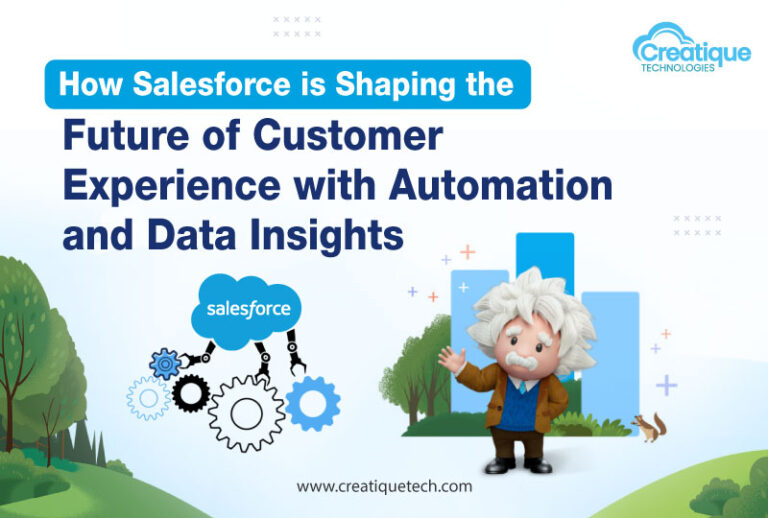 Creatique TECHNOLOGIES

How Salesforce is Shaping the Future of Customer Experience with Automation and Data Insights

salesforce

www.creatiquetech.com